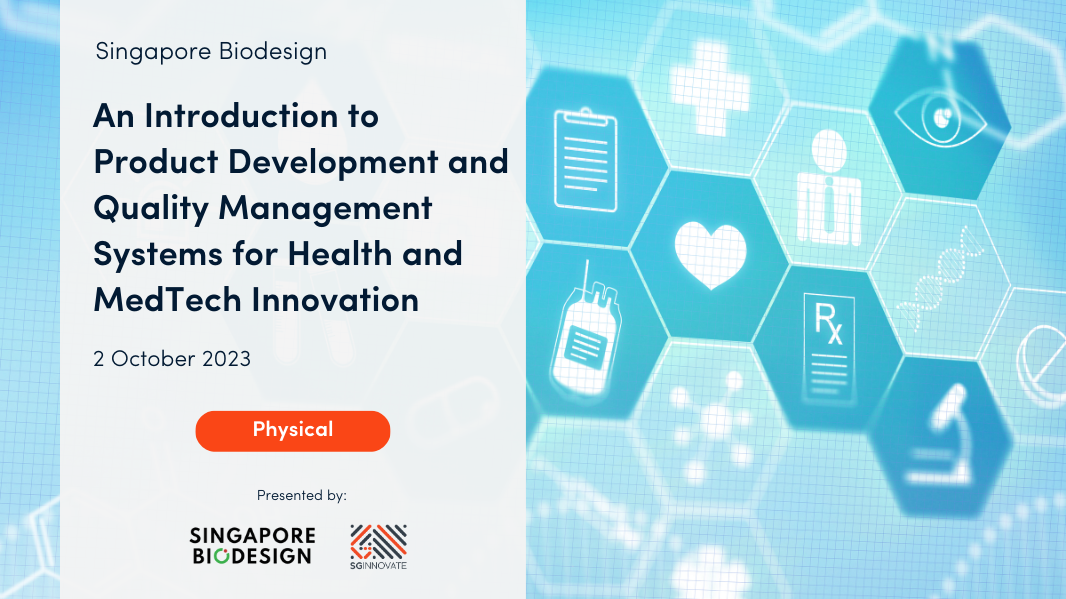 Singapore Biodesign

An Introduction to Product Development and Quality Management Systems for Health and MedTech Innovation

2 October 2023

Physical

Presented by:

SINGAPORE BIODESIGN

SGINNOVATE

Rx